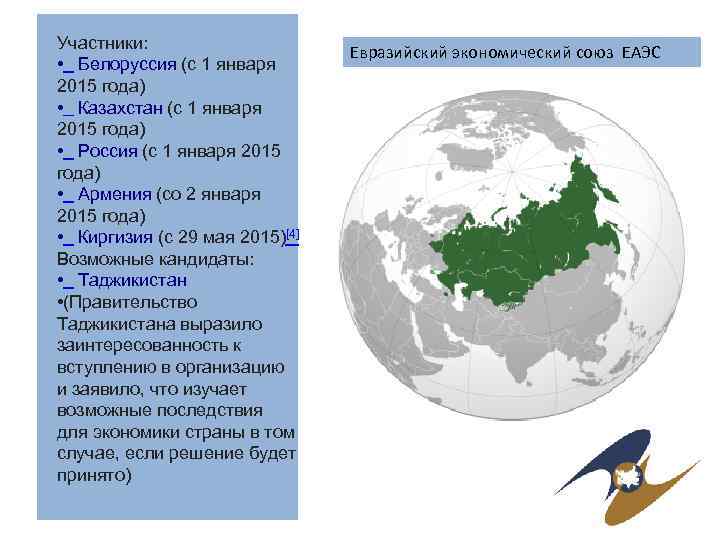 Участники:
•_ Белоруссия (с 1 января 2015 года)
•_ Казахстан (с 1 января 2015 года)
•_ Россия (с 1 января 2015 года)
•_ Армения (со 2 января 2015 года)
•_ Киргизия (с 29 мая 2015)[4]
Возможные кандидаты:
•_ Таджикистан
•(Правительство Таджикистана выразило заинтересованность к вступлению в организацию и заявило, что изучает возможные последствия для экономики страны в том случае, если решение будет принято)

Евразийский экономический союз ЕАЭС